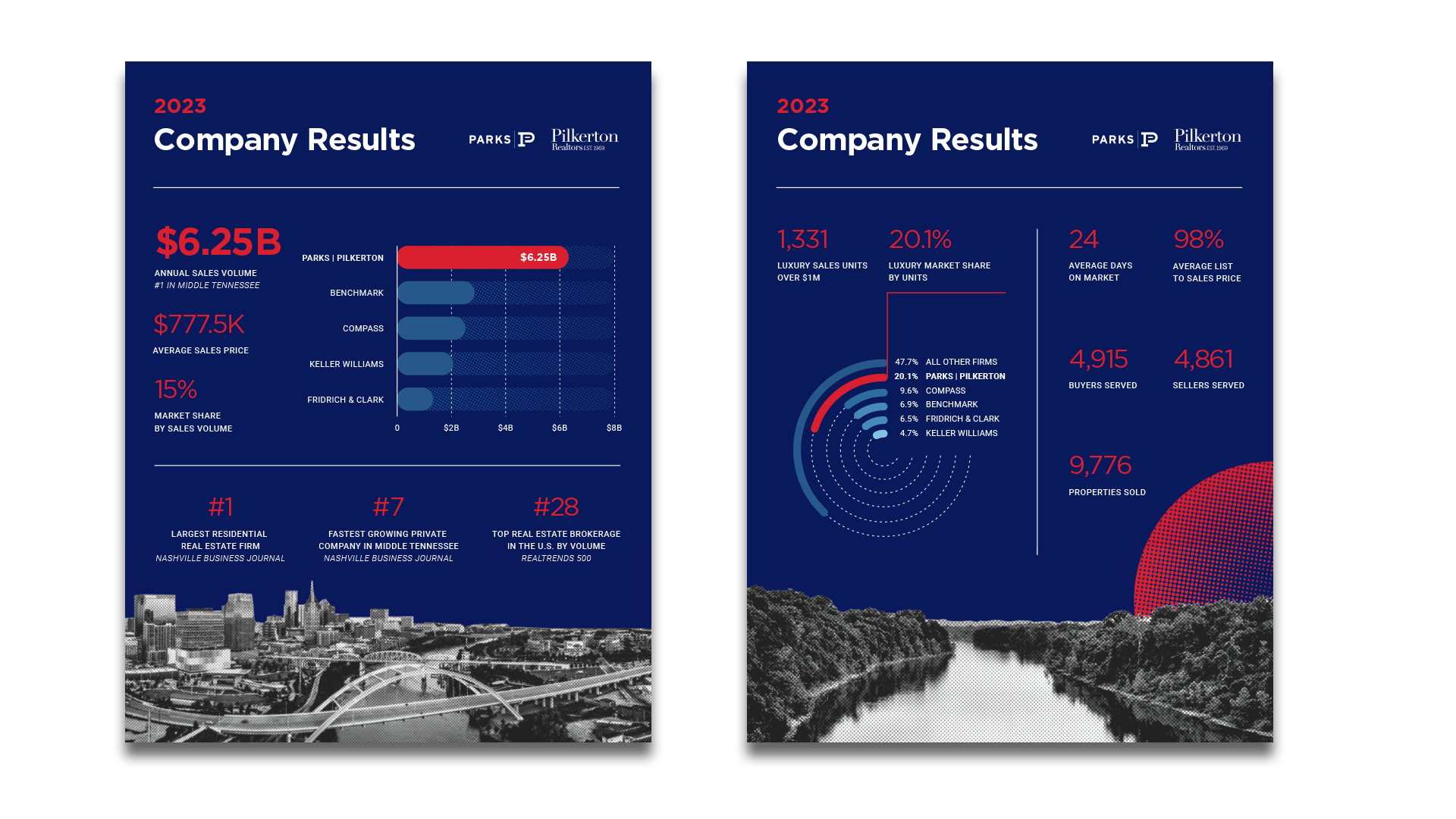 2023
Company Results

PARKS | P Pilkerton Realtors EST. 1969

$6.25B
ANNUAL SALES VOLUME
#1 IN MIDDLE TENNESSEE

$777.5K
AVERAGE SALES PRICE

15%
MARKET SHARE BY SALES VOLUME

PARKS | PILKERTON $6.25B
BENCHMARK
COMPASS
KELLER WILLIAMS
FRIDRICH & CLARK
0 $2B $4B $6B $8B

#1
LARGEST RESIDENTIAL REAL ESTATE FIRM
NASHVILLE BUSINESS JOURNAL

#7
FASTEST GROWING PRIVATE COMPANY IN MIDDLE TENNESSEE
NASHVILLE BUSINESS JOURNAL

#28
TOP REAL ESTATE BROKERAGE IN THE U.S. BY VOLUME
REALTRENDS 500

2023
Company Results

PARKS | P Pilkerton Realtors EST. 1969

1,331
LUXURY SALES UNITS OVER $1M

20.1%
LUXURY MARKET SHARE BY UNITS

47.7% ALL OTHER FIRMS
20.1% PARKS | PILKERTON
9.6% COMPASS
6.9% BENCHMARK
6.5% FRIDRICH & CLARK
4.7% KELLER WILLIAMS

24
AVERAGE DAYS ON MARKET

98%
AVERAGE LIST TO SALES PRICE

4,915
BUYERS SERVED

4,861
SELLERS SERVED

9,776
PROPERTIES SOLD